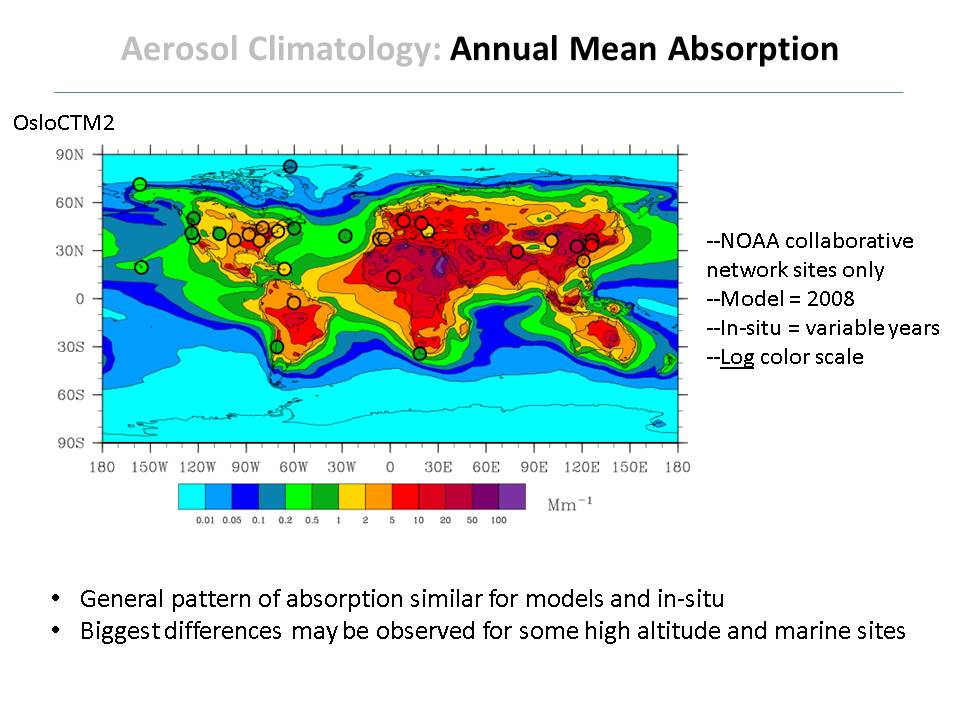 Aerosol Climatology: Annual Mean Absorption

OsloCTM2

90N
60N
30N
0
30S
60S
90S

180 150W 120W 90W 60W 30W 0 30E 60E 90E 120E 150E 180

0.01 0.05 0.1 0.2 0.5 1 2 5 10 20 50 100

$Mm^{-1}$

--NOAA collaborative network sites only
--Model = 2008
--In-situ = variable years
--Log color scale

• General pattern of absorption similar for models and in-situ
• Biggest differences may be observed for some high altitude and marine sites